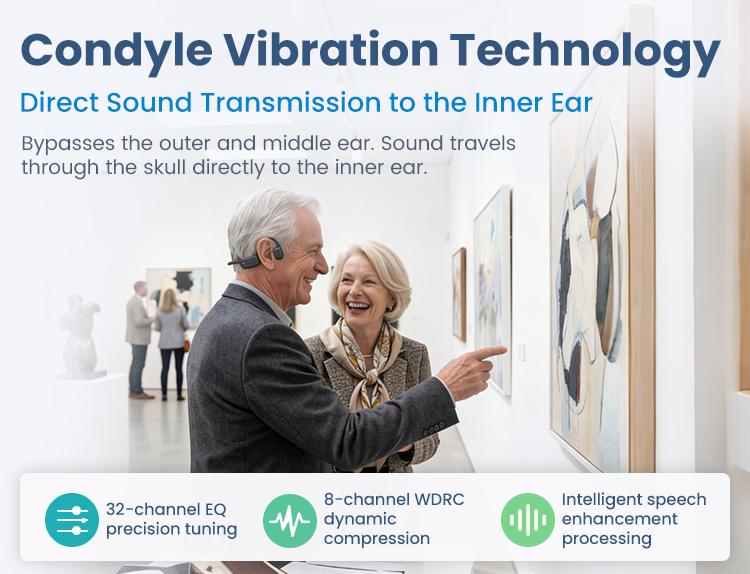 Condyle Vibration Technology

Direct Sound Transmission to the Inner Ear

Bypasses the outer and middle ear. Sound travels through the skull directly to the inner ear.

32-channel EQ precision tuning

8-channel WDRC dynamic compression

Intelligent speech enhancement processing